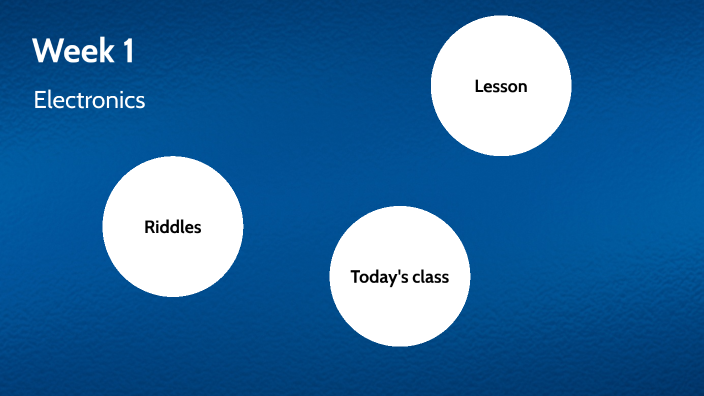 Week 1

Electronics

Lesson

Riddles

Today's class